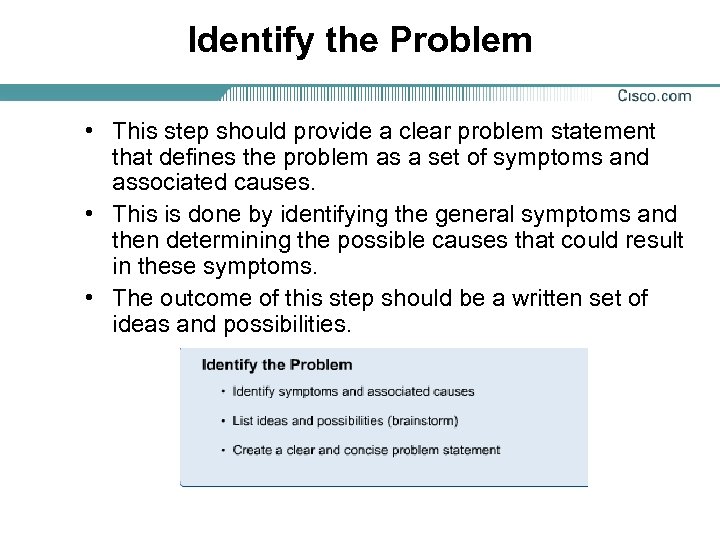 Identify the Problem

Cisco.com

• This step should provide a clear problem statement that defines the problem as a set of symptoms and associated causes.
• This is done by identifying the general symptoms and then determining the possible causes that could result in these symptoms.
• The outcome of this step should be a written set of ideas and possibilities.

Identify the Problem
• Identify symptoms and associated causes
• List ideas and possibilities (brainstorm)
• Create a clear and concise problem statement